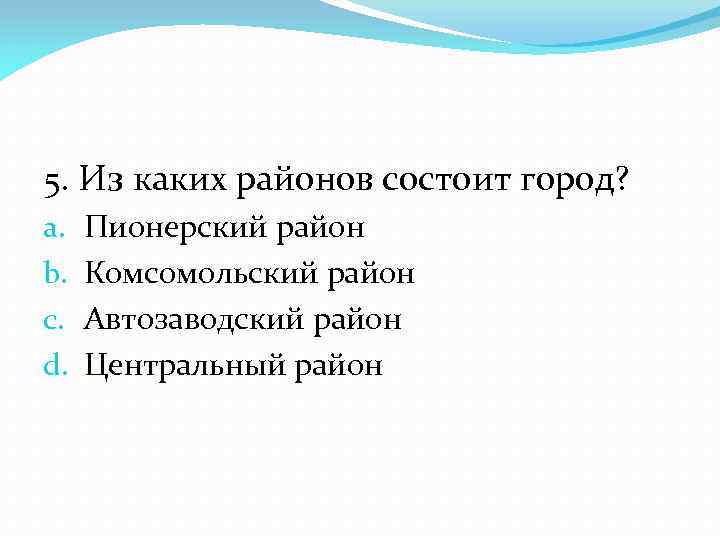 5. Из каких районов состоит город?
a. Пионерский район
b. Комсомольский район
c. Автозаводский район
d. Центральный район